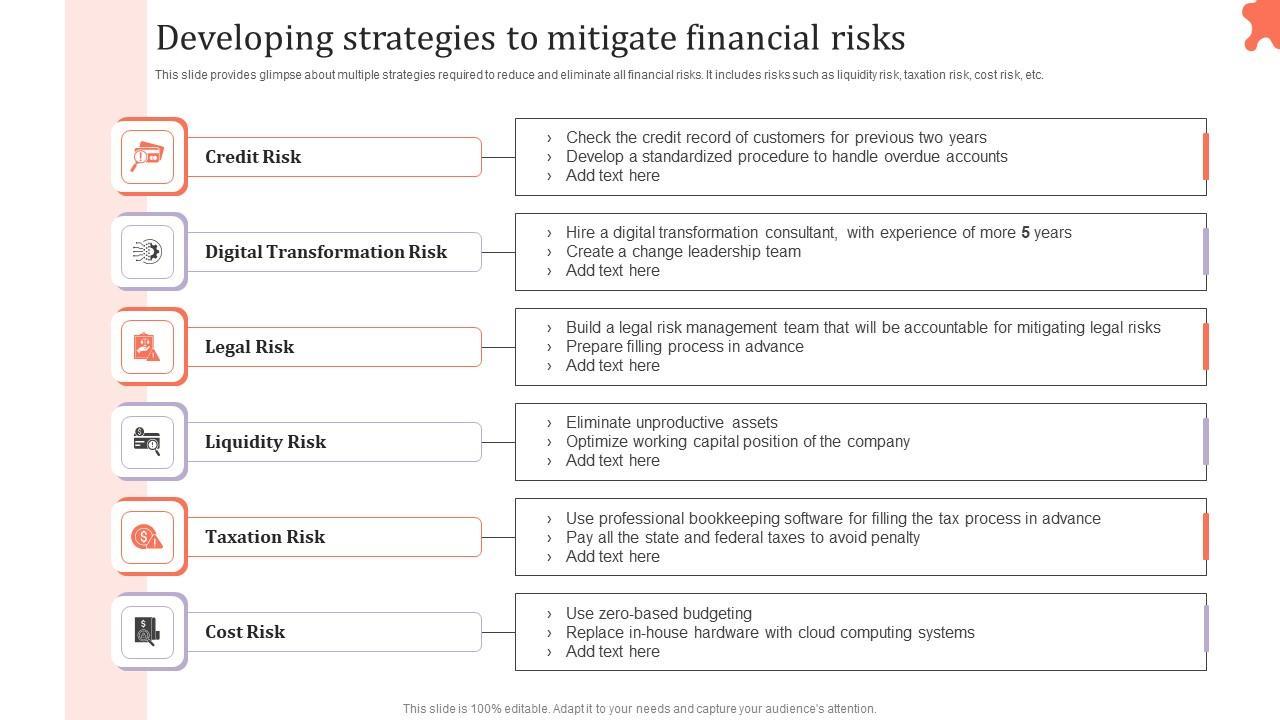 Developing strategies to mitigate financial risks

This slide provides glimpse about multiple strategies required to reduce and eliminate all financial risks. It includes risks such as liquidity risk, taxation risk, cost risk, etc.

Credit Risk
› Check the credit record of customers for previous two years
› Develop a standardized procedure to handle overdue accounts
› Add text here

Digital Transformation Risk
› Hire a digital transformation consultant, with experience of more 5 years
› Create a change leadership team
› Add text here

Legal Risk
› Build a legal risk management team that will be accountable for mitigating legal risks
› Prepare filling process in advance
› Add text here

Liquidity Risk
› Eliminate unproductive assets
› Optimize working capital position of the company
› Add text here

Taxation Risk
› Use professional bookkeeping software for filling the tax process in advance
› Pay all the state and federal taxes to avoid penalty
› Add text here

Cost Risk
› Use zero-based budgeting
› Replace in-house hardware with cloud computing systems
› Add text here

This slide is 100% editable. Adapt it to your needs and capture your audience's attention.